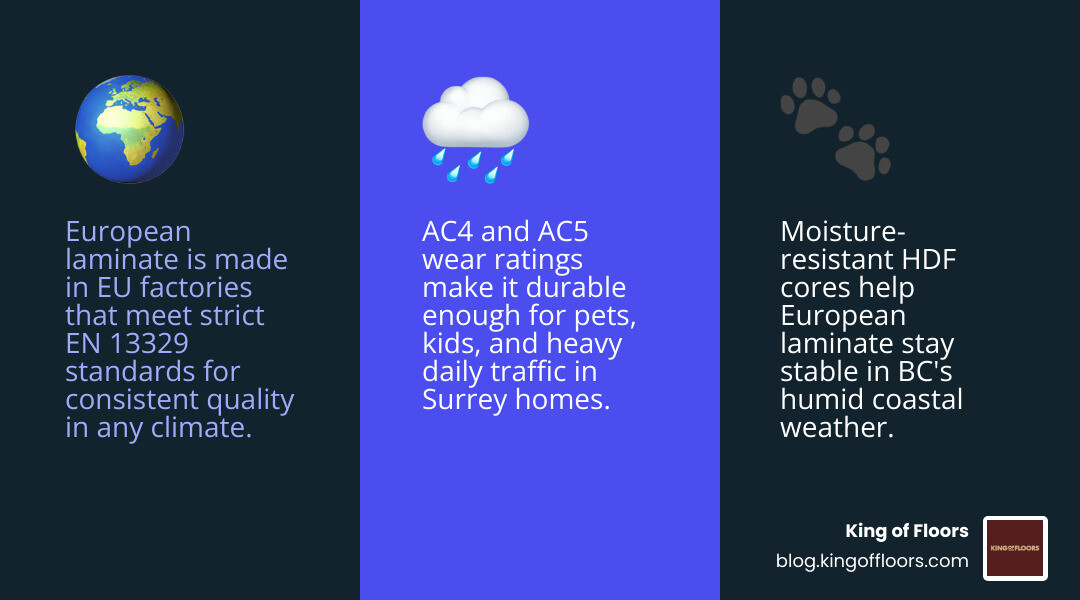 European laminate is made in EU factories that meet strict EN 13329 standards for consistent quality in any climate.

AC4 and AC5 wear ratings make it durable enough for pets, kids, and heavy daily traffic in Surrey homes.

Moisture-resistant HDF cores help European laminate stay stable in BC's humid coastal weather.

King of Floors
blog.kingoffloors.com

KING OF FLOORS